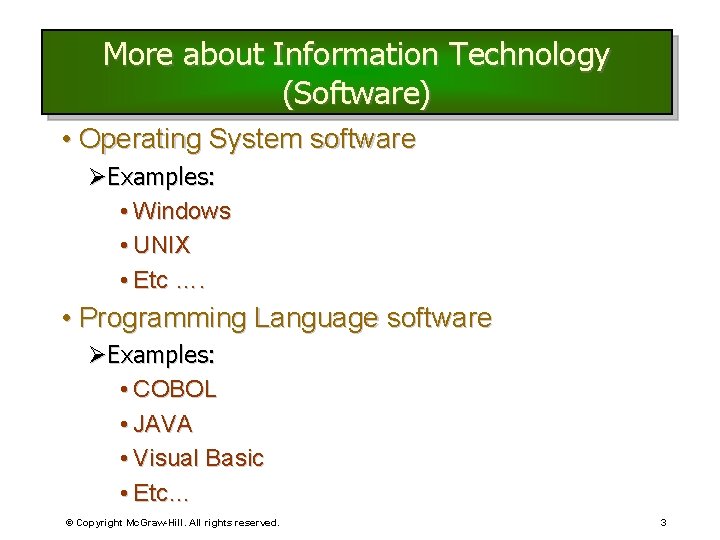 More about Information Technology (Software)

• Operating System software

➢Examples:

• Windows

• UNIX

• Etc ….

• Programming Language software

➢Examples:

• COBOL

• JAVA

• Visual Basic

• Etc…

© Copyright McGraw-Hill. All rights reserved.

3